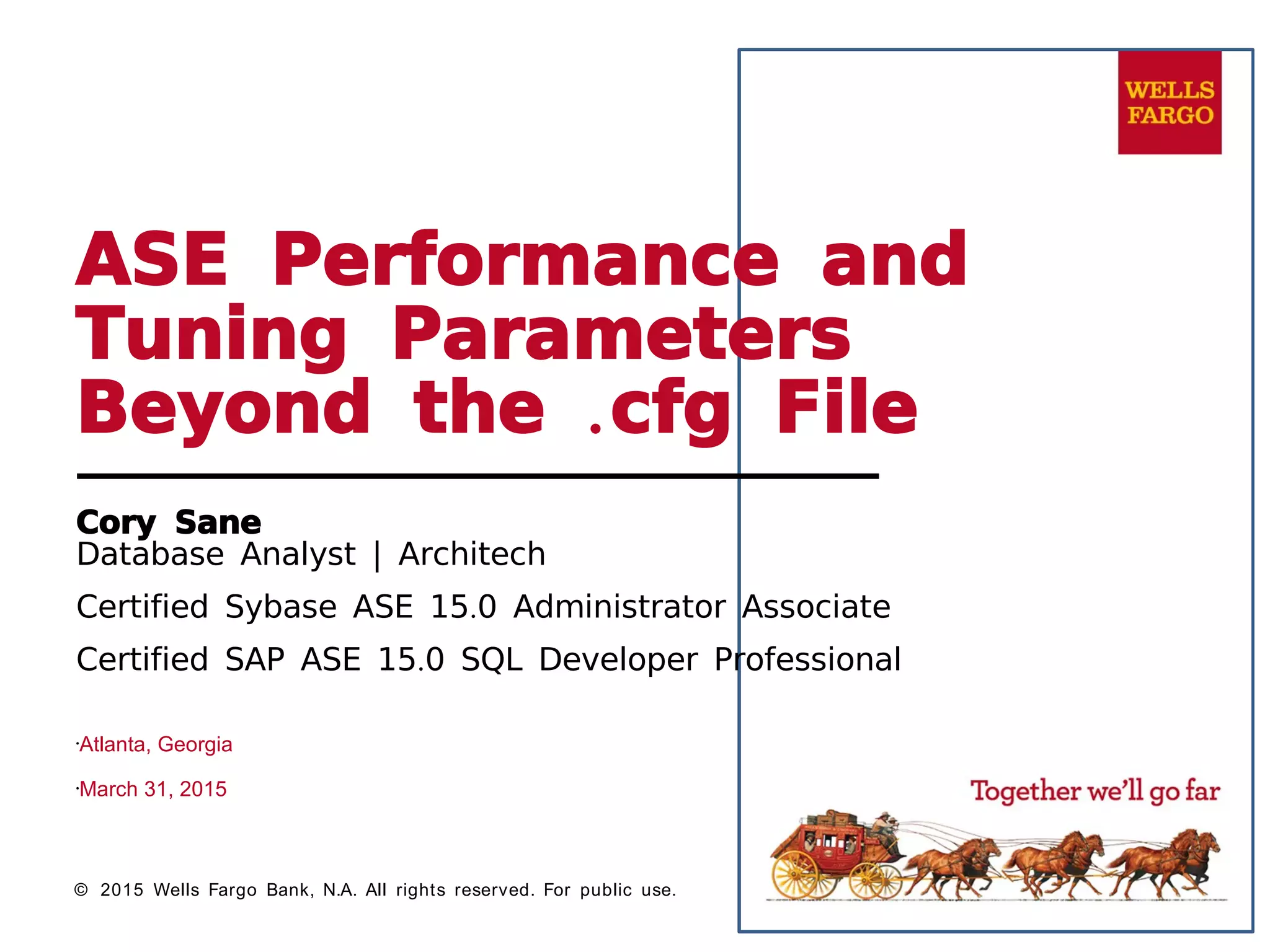 WELLS FARGO

ASE Performance and Tuning Parameters Beyond the .cfg File

Cory Sane
Database Analyst | Architech

Certified Sybase ASE 15.0 Administrator Associate

Certified SAP ASE 15.0 SQL Developer Professional

·Atlanta, Georgia

·March 31, 2015

Together we'll go far

© 2015 Wells Fargo Bank, N.A. All rights reserved. For public use.